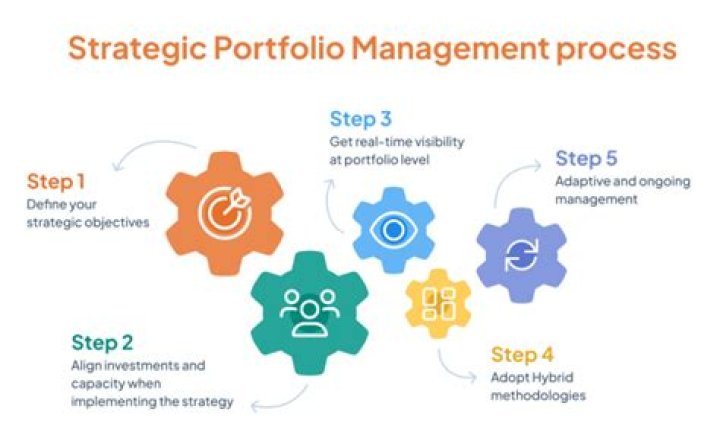 Strategic Portfolio Management process

Step 1
Define your strategic objectives

Step 2
Align investments and capacity when implementing the strategy

Step 3
Get real-time visibility at portfolio level

Step 4
Adopt Hybrid methodologies

Step 5
Adaptive and ongoing management